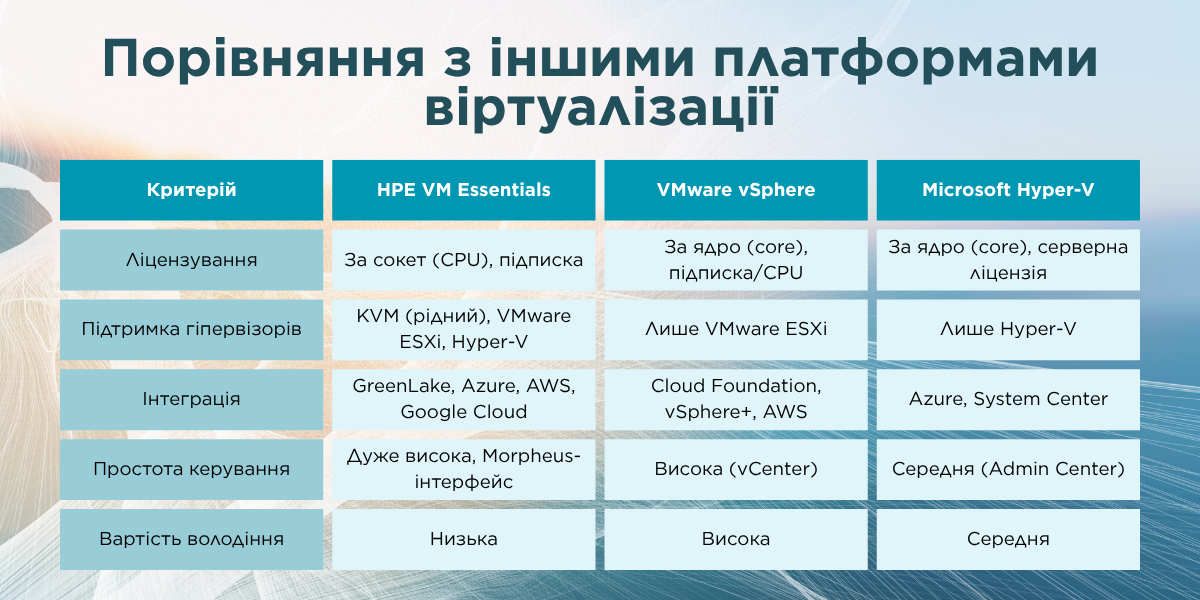 Порівняння з іншими платформами віртуалізації

| Критерій | HPE VM Essentials | VMware vSphere | Microsoft Hyper-V |
|---|---|---|---|
| Ліцензування | За сокет (CPU), підписка | За ядро (core), підписка/CPU | За ядро (core), серверна ліцензія |
| Підтримка гіпервізорів | KVM (рідний), VMware ESXi, Hyper-V | Лише VMware ESXi | Лише Hyper-V |
| Інтеграція | GreenLake, Azure, AWS, Google Cloud | Cloud Foundation, vSphere+, AWS | Azure, System Center |
| Простота керування | Дуже висока, Morpheus-інтерфейс | Висока (vCenter) | Середня (Admin Center) |
| Вартість володіння | Низька | Висока | Середня |